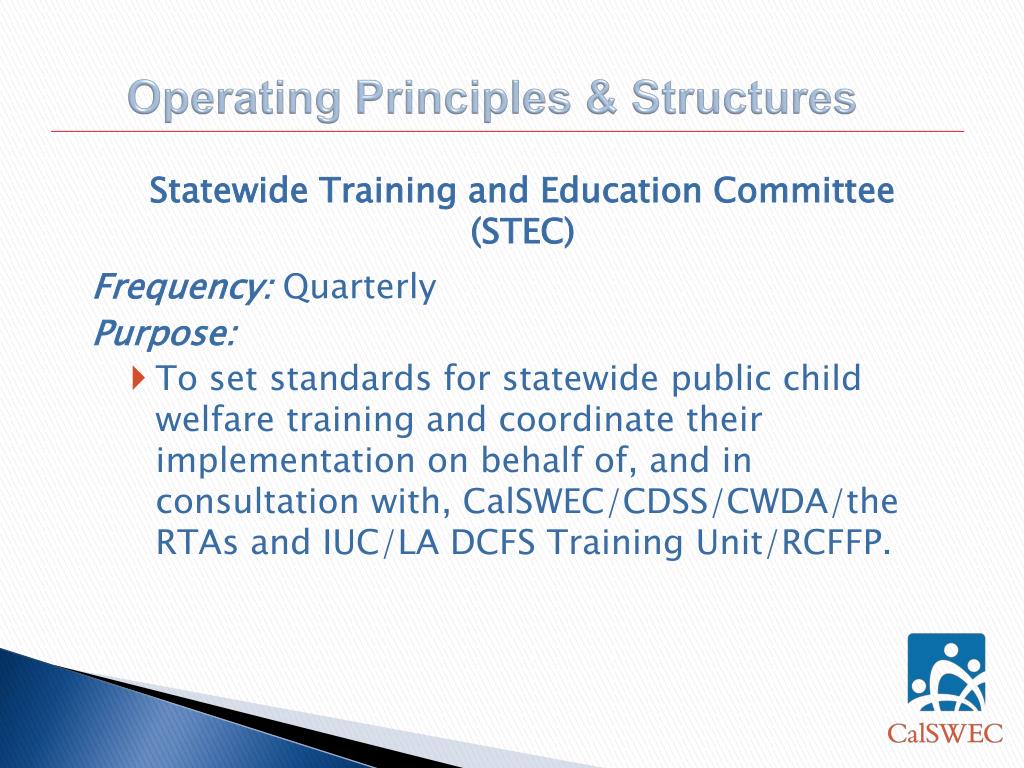 Operating Principles & Structures

Statewide Training and Education Committee (STEC)

Frequency: Quarterly

Purpose:

To set standards for statewide public child welfare training and coordinate their implementation on behalf of, and in consultation with, CalSWEC/CDSS/CWDA/the RTAs and IUC/LA DCFS Training Unit/RCFFP.

CalSWEC